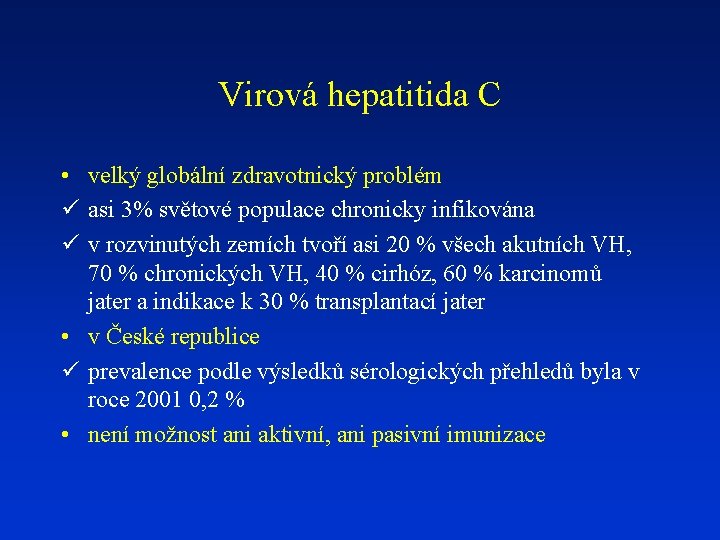 Virová hepatitida C

• velký globální zdravotnický problém
✓ asi 3% světové populace chronicky infikována
✓ v rozvinutých zemích tvoří asi 20 % všech akutních VH, 70 % chronických VH, 40 % cirhóz, 60 % karcinomů jater a indikace k 30 % transplantací jater
• v České republice
✓ prevalence podle výsledků sérologických přehledů byla v roce 2001 0,2 %
• není možnost ani aktivní, ani pasivní imunizace